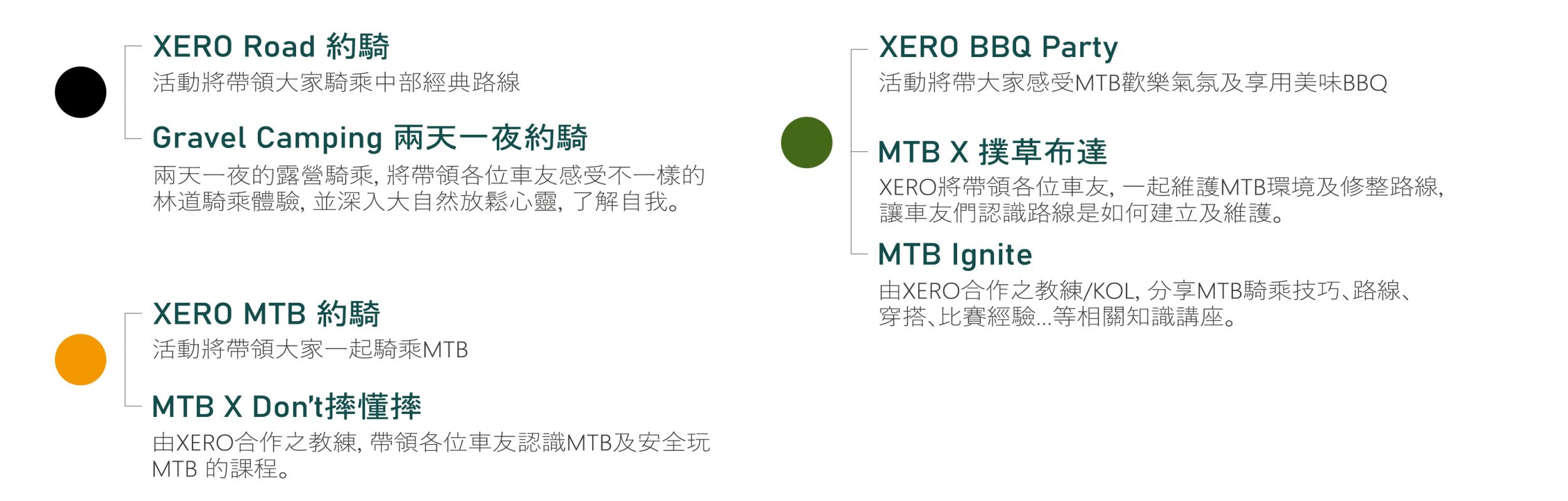 XERO Road 約騎
活動將帶領大家騎乘中部經典路線

Gravel Camping 兩天一夜約騎
兩天一夜的露營騎乘, 將帶領各位車友感受不一樣的林道騎乘體驗, 並深入大自然放鬆心靈, 了解自我。

XERO MTB 約騎
活動將帶領大家一起騎乘MTB

MTB X Don't摔懂摔
由XERO合作之教練, 帶領各位車友認識MTB及安全玩MTB 的課程。

XERO BBQ Party
活動將帶大家感受MTB歡樂氣氛及享用美味BBQ

MTB X 撲草布達
XERO將帶領各位車友, 一起維護MTB環境及修整路線, 讓車友們認識路線是如何建立及維護。

MTB Ignite
由XERO合作之教練/KOL, 分享MTB騎乘技巧、路線、穿搭、比賽經驗...等相關知識講座。